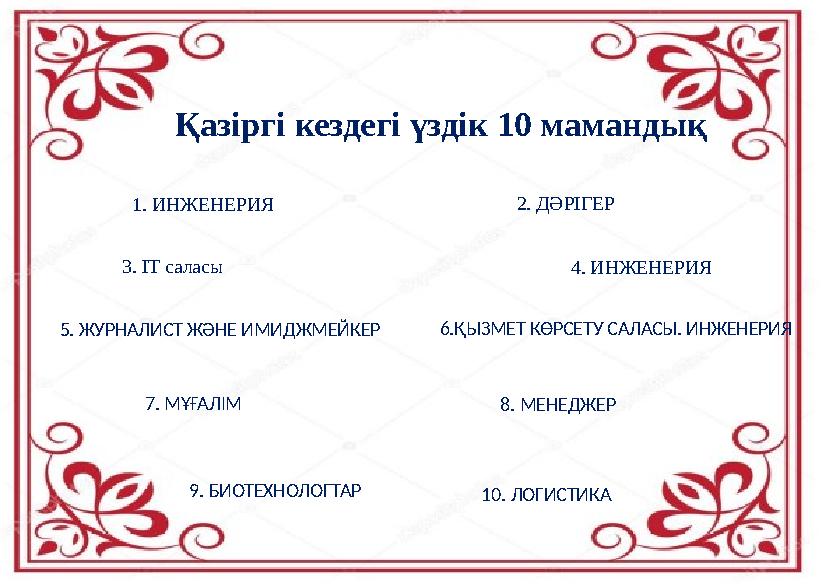 Қазіргі кездегі үздік 10 мамандық

1. ИНЖЕНЕРИЯ

2. ДӘРІГЕР

3. IT саласы

4. ИНЖЕНЕРИЯ

5. ЖУРНАЛИСТ ЖӘНЕ ИМИДЖМЕЙКЕР

6.ҚЫЗМЕТ КӨРСЕТУ САЛАСЫ. ИНЖЕНЕРИЯ

7. МҰҒАЛІМ

8. МЕНЕДЖЕР

9. БИОТЕХНОЛОГТАР

10. ЛОГИСТИКА